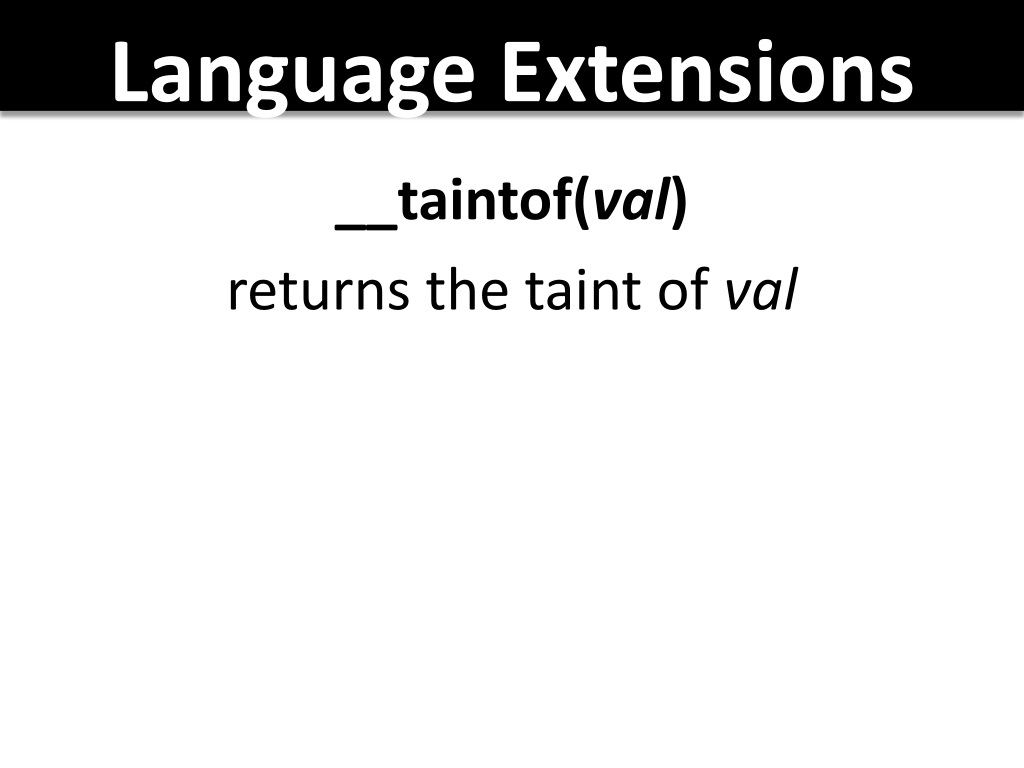 Language Extensions

__taintof(val)

returns the taint of val